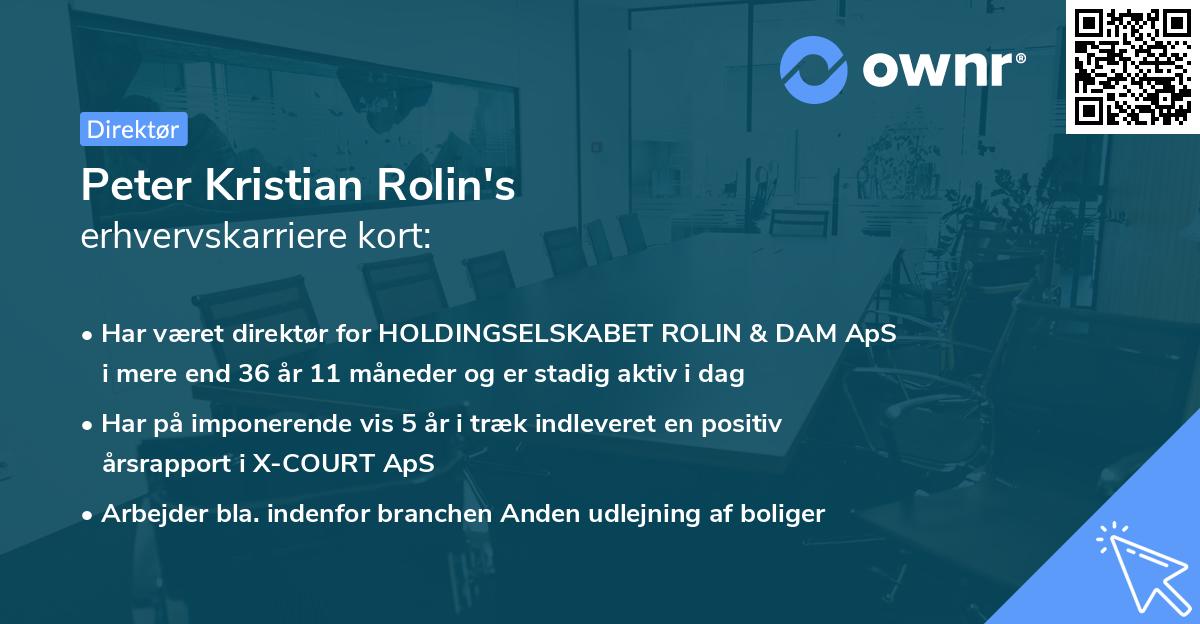 ownr®

Direktør

Peter Kristian Rolin's
erhvervskarriere kort:

• Har været direktør for HOLDINGSELSKABET ROLIN & DAM ApS i mere end 36 år 11 måneder og er stadig aktiv i dag

• Har på imponerende vis 5 år i træk indleveret en positiv årsrapport i X-COURT ApS

• Arbejder bla. indenfor branchen Anden udlejning af boliger